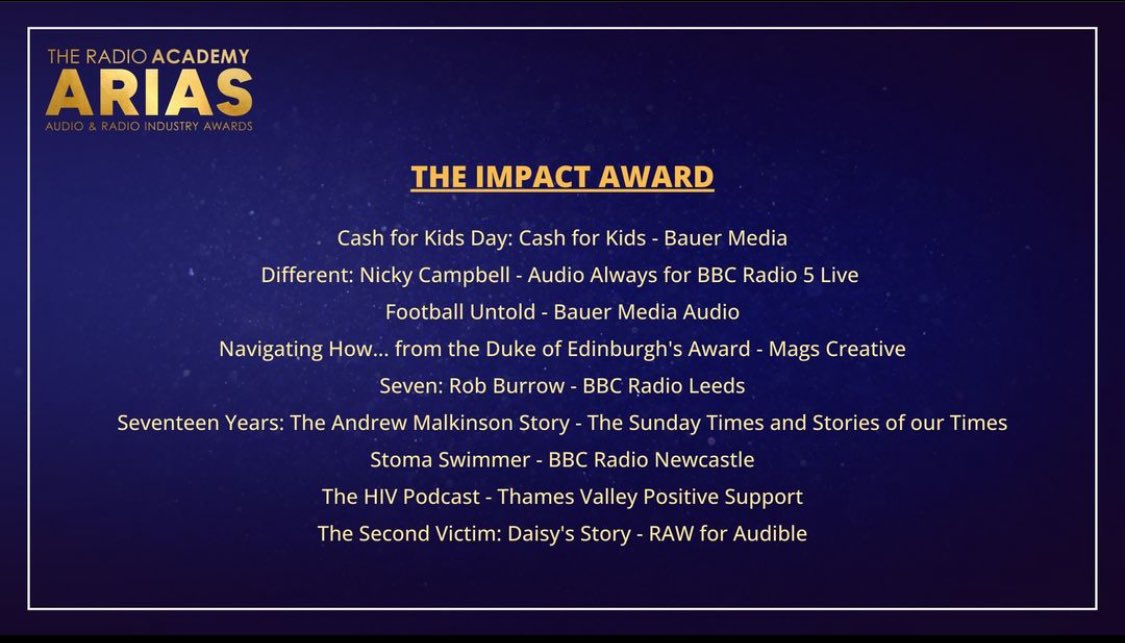 THE RADIO ACADEMY
ARIAS
AUDIO & RADIO INDUSTRY AWARDS

THE IMPACT AWARD

Cash for Kids Day: Cash for Kids - Bauer Media
Different: Nicky Campbell - Audio Always for BBC Radio 5 Live
Football Untold - Bauer Media Audio
Navigating How... from the Duke of Edinburgh's Award - Mags Creative
Seven: Rob Burrow - BBC Radio Leeds
Seventeen Years: The Andrew Malkinson Story - The Sunday Times and Stories of our Times
Stoma Swimmer - BBC Radio Newcastle
The HIV Podcast - Thames Valley Positive Support
The Second Victim: Daisy's Story - RAW for Audible